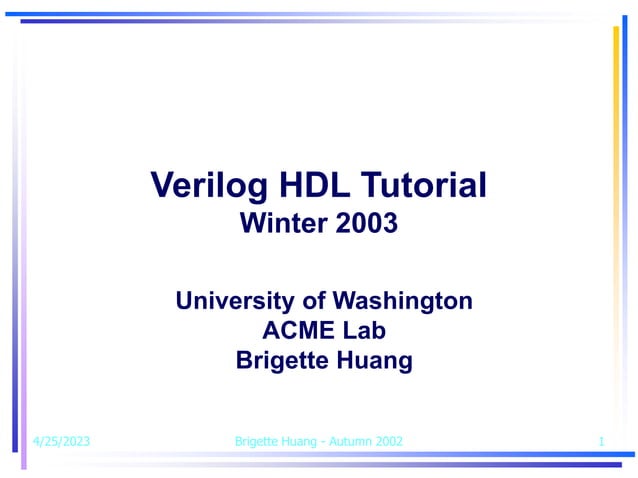 Verilog HDL Tutorial
Winter 2003

University of Washington
ACME Lab
Brigette Huang

4/25/2023 Brigette Huang - Autumn 2002 1